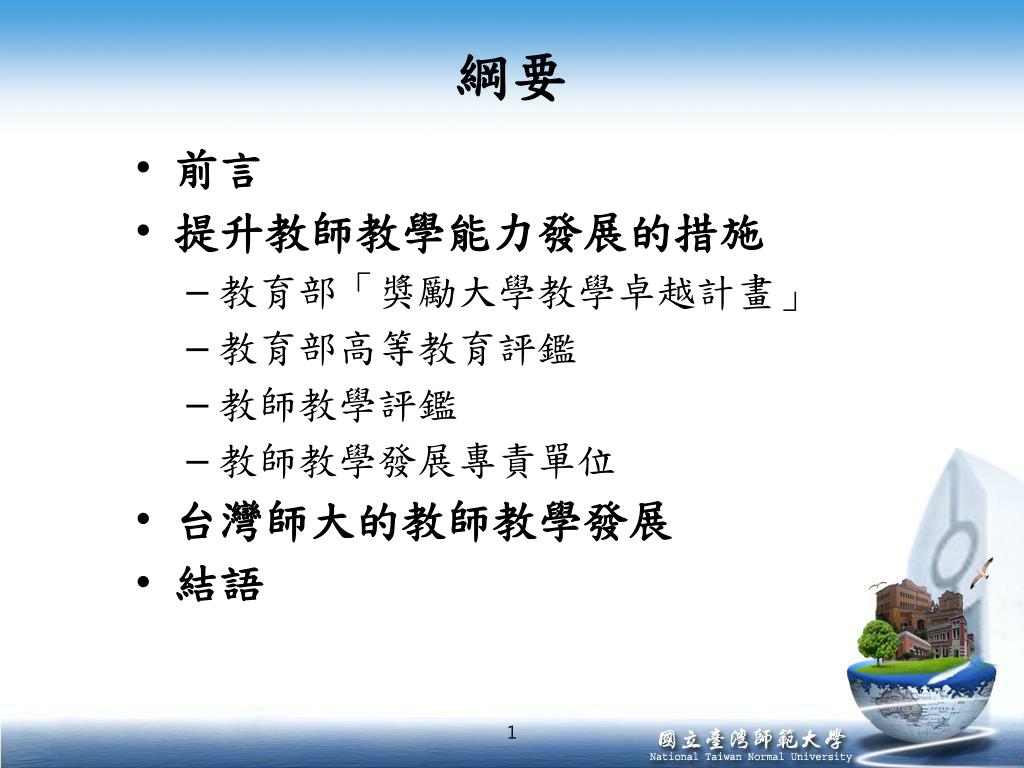 綱要

• 前言
• 提升教師教學能力發展的措施
– 教育部「獎勵大學教學卓越計畫」
– 教育部高等教育評鑑
– 教師教學評鑑
– 教師教學發展專責單位
• 台灣師大的教師教學發展
• 結語

1

國立臺灣師範大學
National Taiwan Normal University